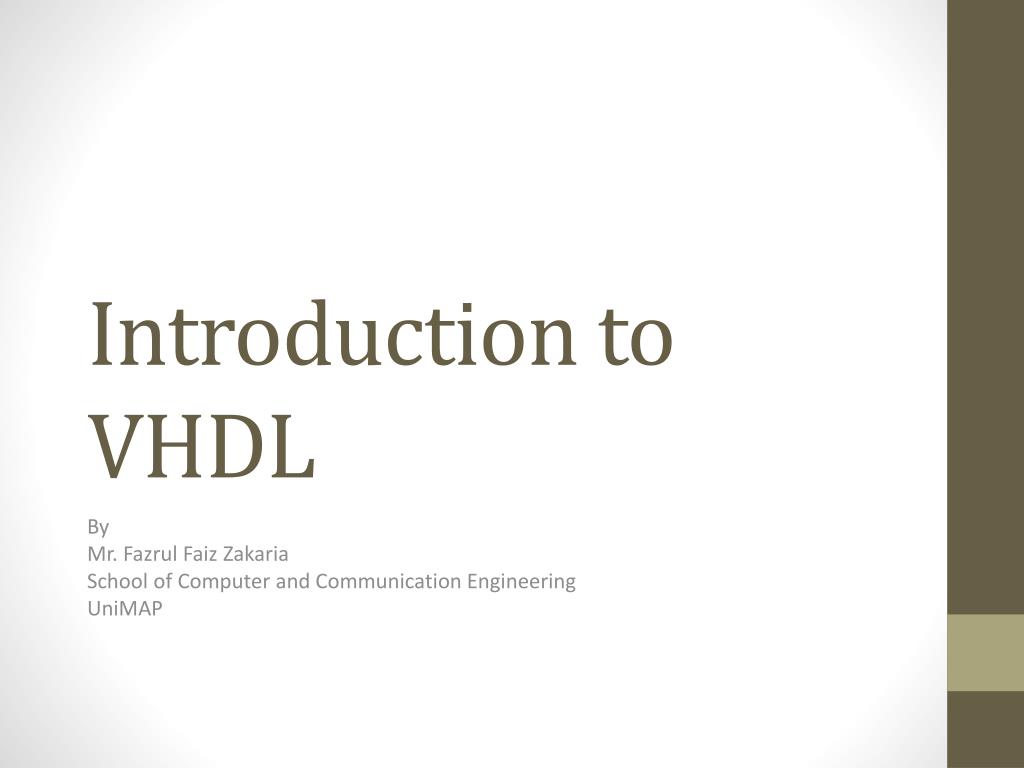 Introduction to VHDL

By
Mr. Fazrul Faiz Zakaria
School of Computer and Communication Engineering
UniMAP